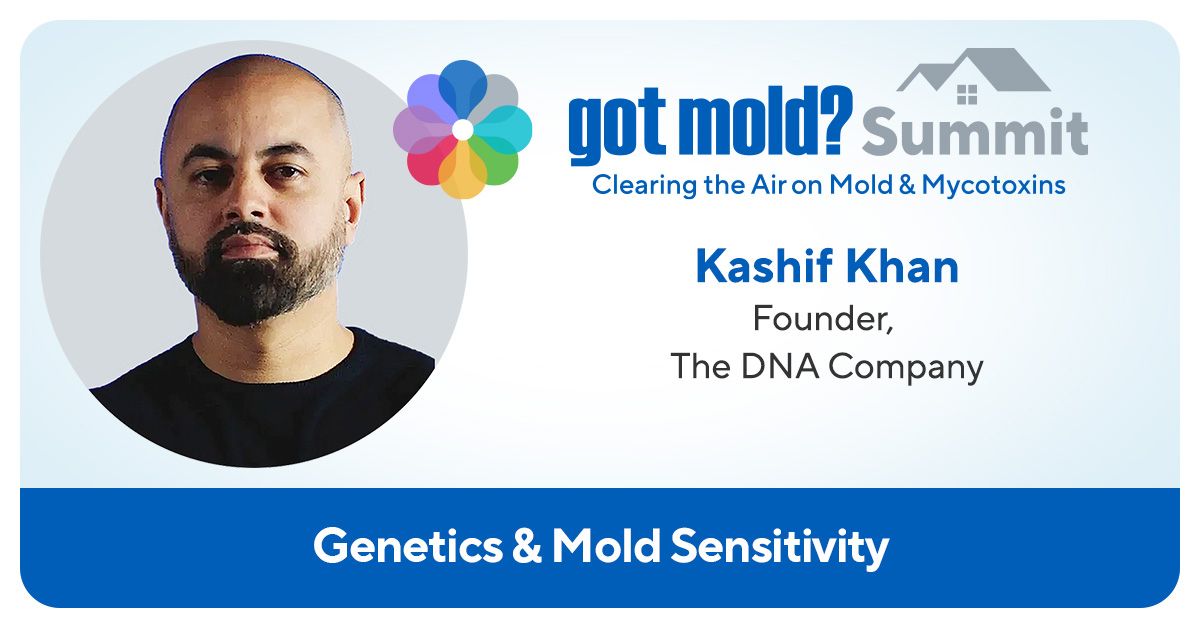 got mold? Summit
Clearing the Air on Mold & Mycotoxins

Kashif Khan
Founder,
The DNA Company

Genetics & Mold Sensitivity